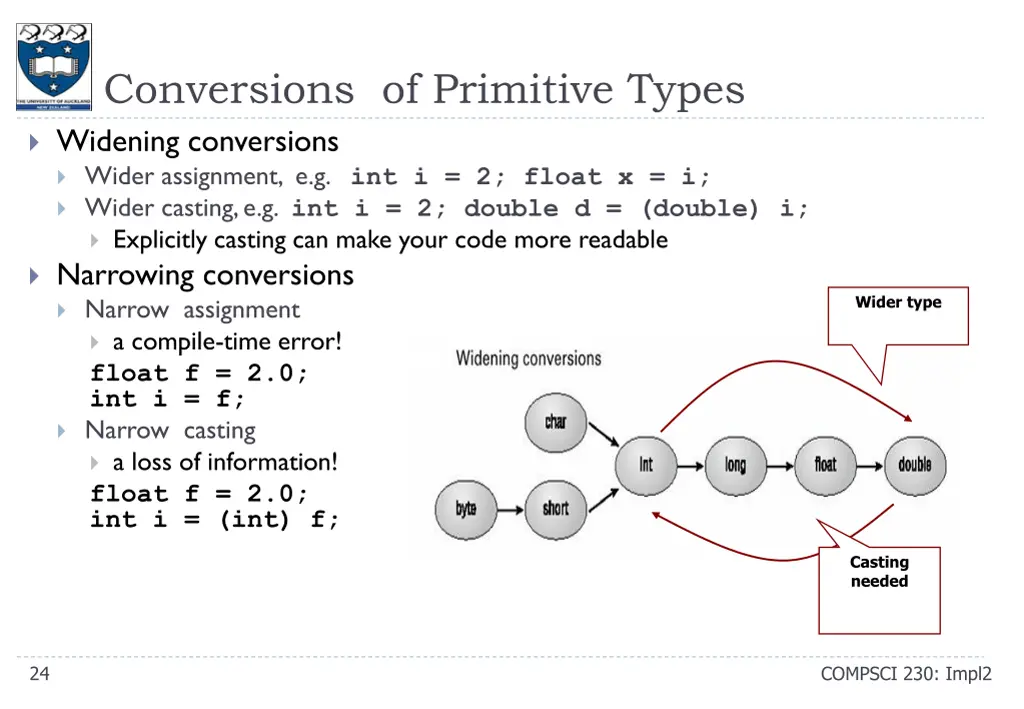 THE UNIVERSITY OF AUCKLAND NEW ZEALAND

Conversions of Primitive Types

Widening conversions

Wider assignment, e.g. int i = 2; float x = i;

Wider casting, e.g. int i = 2; double d = (double) i;

Explicitly casting can make your code more readable

Narrowing conversions

Narrow assignment

a compile-time error!

float f = 2.0;
int i = f;

Narrow casting

a loss of information!

float f = 2.0;
int i = (int) f;

Wider type

Widening conversions

char

byte

short

int

long

float

double

Casting needed

24

COMPSCI 230: Impl2